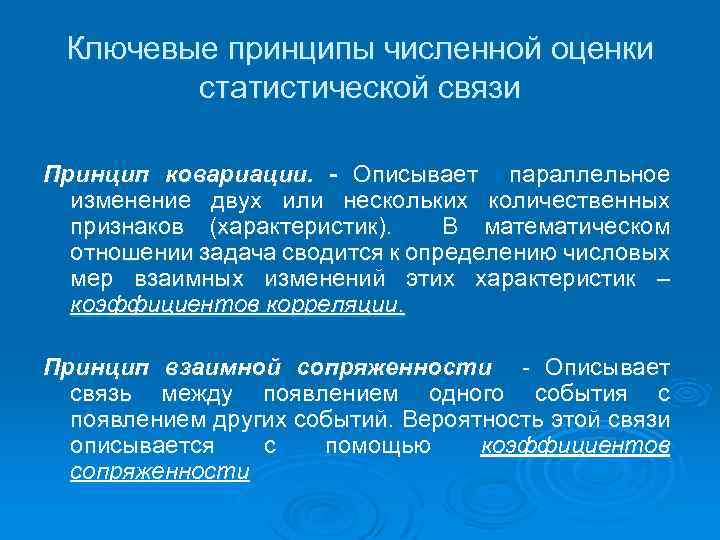 Ключевые принципы численной оценки статистической связи

Принцип ковариации. - Описывает параллельное изменение двух или нескольких количественных признаков (характеристик). В математическом отношении задача сводится к определению числовых мер взаимных изменений этих характеристик – коэффициентов корреляции.

Принцип взаимной сопряженности - Описывает связь между появлением одного события с появлением других событий. Вероятность этой связи описывается с помощью коэффициентов сопряженности